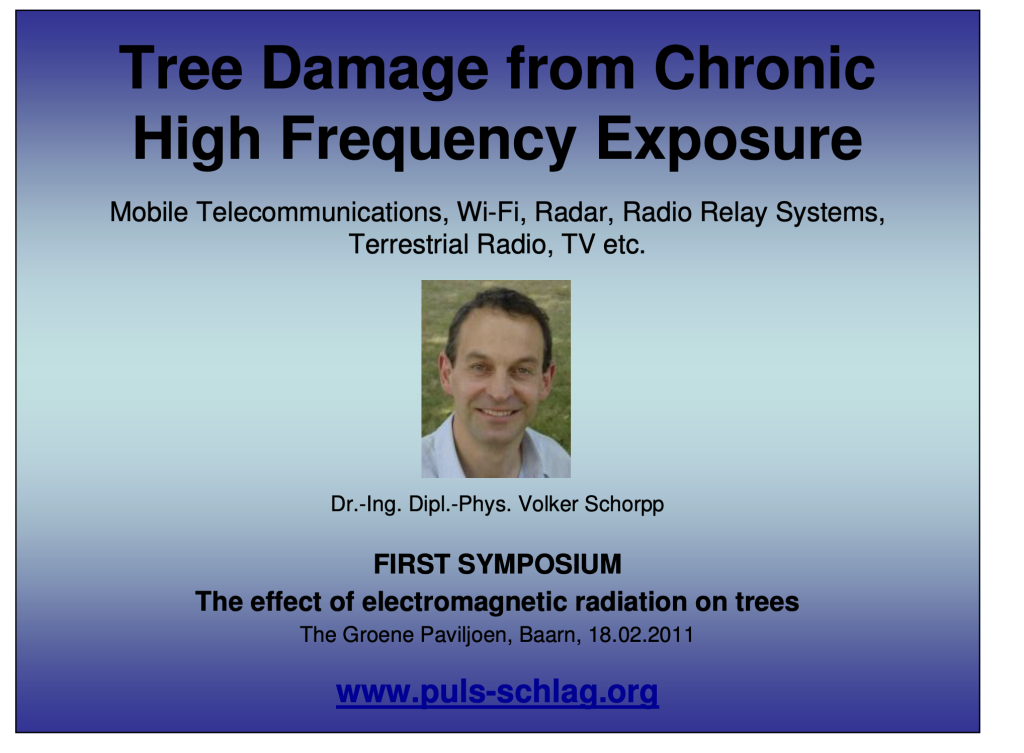 Tree Damage from Chronic High Frequency Exposure

Mobile Telecommunications, Wi-Fi, Radar, Radio Relay Systems, Terrestrial Radio, TV etc.

Dr.-Ing. Dipl.-Phys. Volker Schorpp

FIRST SYMPOSIUM
The effect of electromagnetic radiation on trees
The Groene Paviljoen, Baarn, 18.02.2011

www.puls-schlag.org